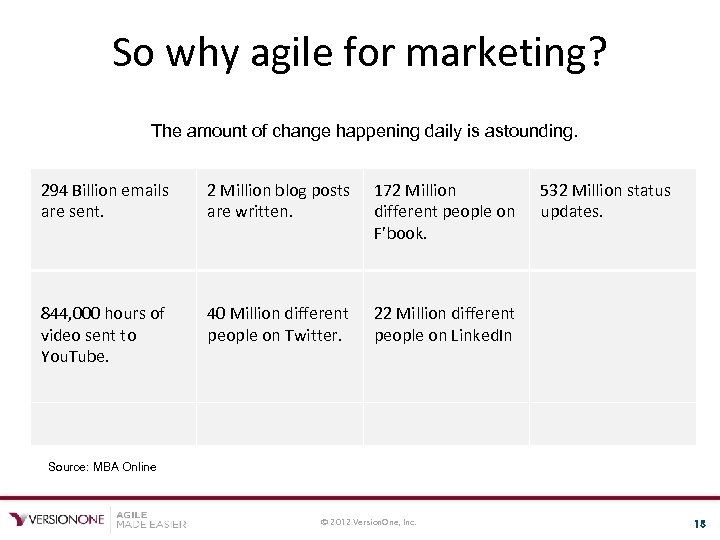 So why agile for marketing?

The amount of change happening daily is astounding.

| 294 Billion emails are sent. | 2 Million blog posts are written. | 172 Million different people on F'book. | 532 Million status updates. |
|---|---|---|---|
| 844,000 hours of video sent to YouTube. | 40 Million different people on Twitter. | 22 Million different people on LinkedIn | |
| | | | |

Source: MBA Online

VERSIONONE AGILE MADE EASIER

© 2012 VersionOne, Inc.

18